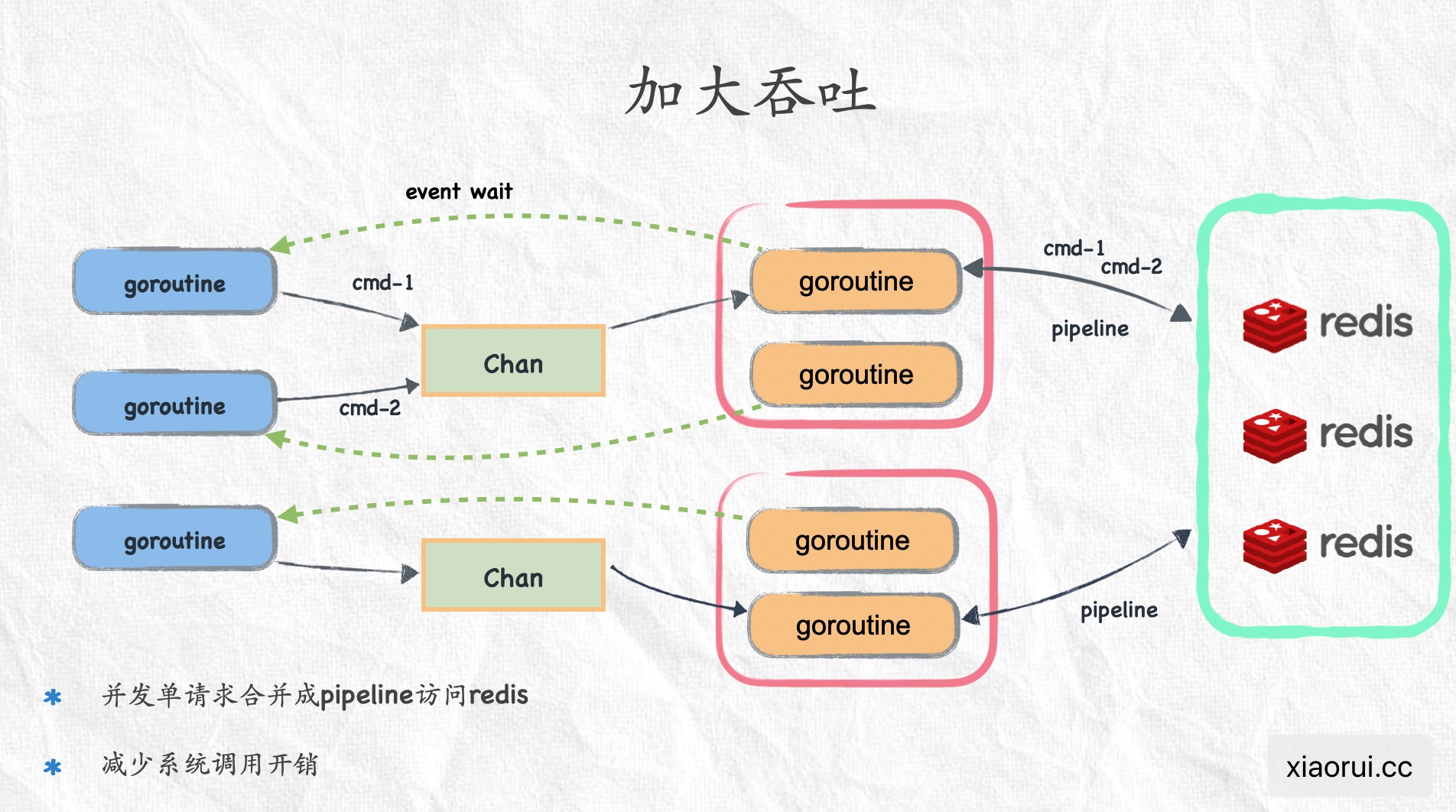 加大吞吐

event wait

goroutine

cmd-1

Chan

goroutine

cmd-2

goroutine

goroutine

cmd-1
cmd-2

pipeline

redis

redis

redis

goroutine

Chan

goroutine

goroutine

pipeline

* 并发单请求合并成pipeline访问redis

* 减少系统调用开销

xiaorui.cc